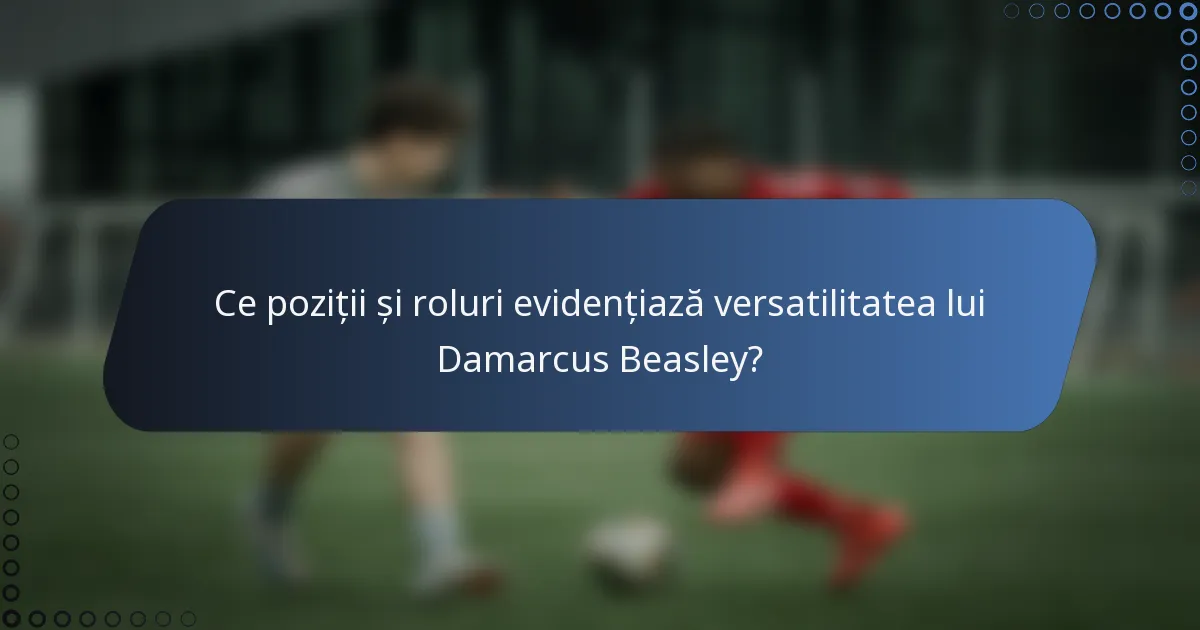 Ce poziții și roluri evidențiază versatilitatea lui Damarcus Beasley?